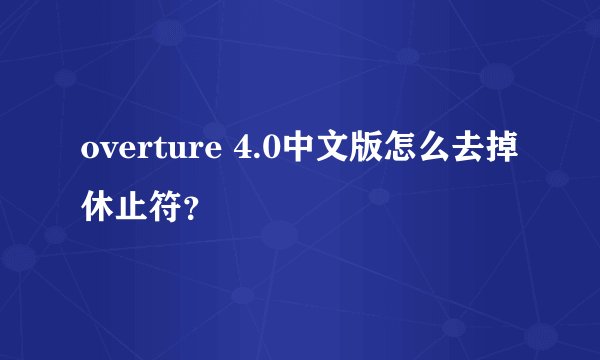 overture 4.0中文版怎么去掉休止符?